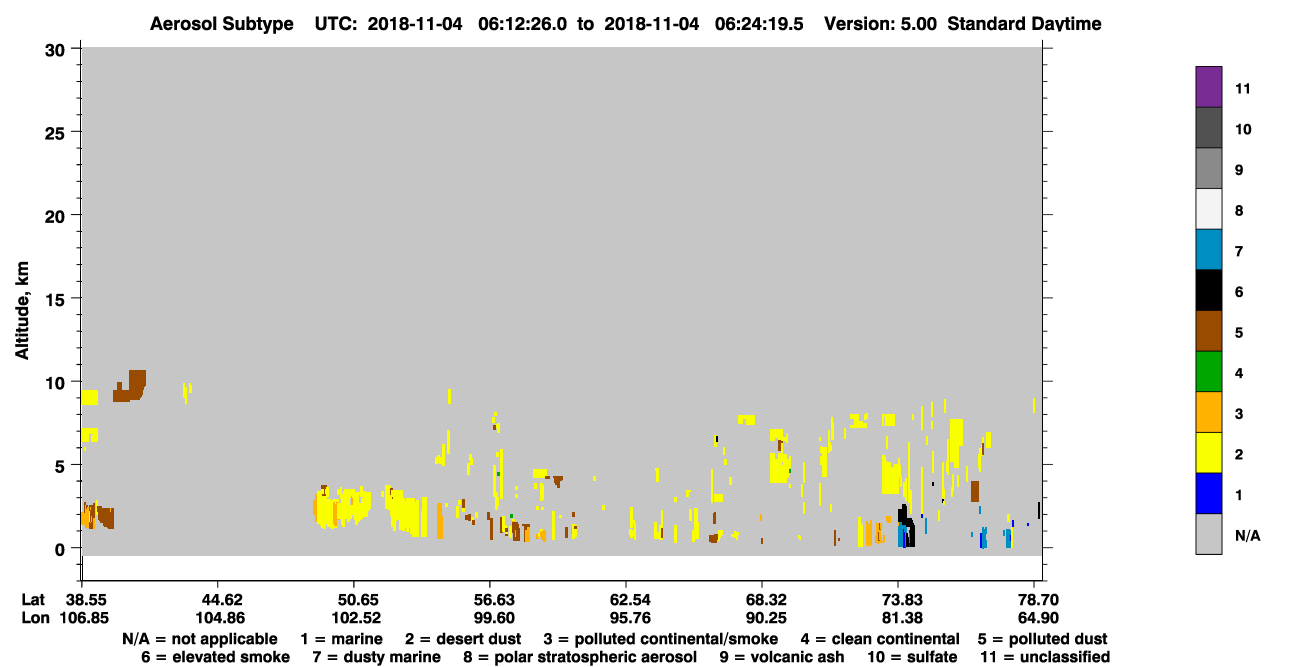 Aerosol Subtype UTC: 2018-11-04 06:12:26.0 to 2018-11-04 06:24:19.5 Version: 5.00 Standard Daytime

Altitude, km

30
25
20
15
10
5
0

11
10
9
8
7
6
5
4
3
2
1
N/A

| Lat | 38.55 | 44.62 | 50.65 | 56.63 | 62.54 | 68.32 | 73.83 | 78.70 |
|---|---|---|---|---|---|---|---|---|
| Lon | 106.85 | 104.86 | 102.52 | 99.60 | 95.76 | 90.25 | 81.38 | 64.90 |

N/A = not applicable 1 = marine 2 = desert dust 3 = polluted continental/smoke 4 = clean continental 5 = polluted dust
6 = elevated smoke 7 = dusty marine 8 = polar stratospheric aerosol 9 = volcanic ash 10 = sulfate 11 = unclassified